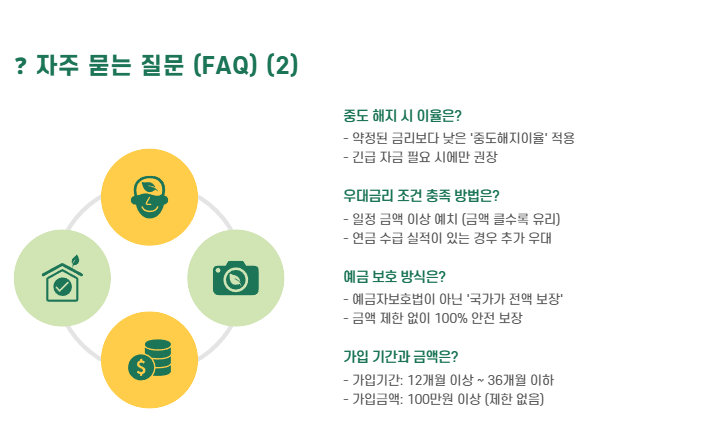 ? 자주 묻는 질문 (FAQ) (2)

중도 해지 시 이율은?
- 약정된 금리보다 낮은 '중도해지이율' 적용
- 긴급 자금 필요 시에만 권장

우대금리 조건 충족 방법은?
- 일정 금액 이상 예치 (금액 클수록 유리)
- 연금 수급 실적이 있는 경우 추가 우대

예금 보호 방식은?
- 예금자보호법이 아닌 '국가가 전액 보장'
- 금액 제한 없이 100% 안전 보장

가입 기간과 금액은?
- 가입기간: 12개월 이상 ~ 36개월 이하
- 가입금액: 100만원 이상 (제한 없음)